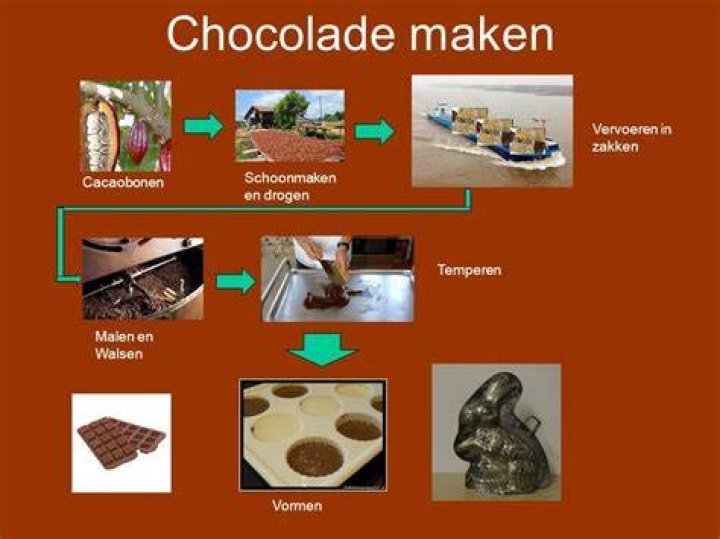 Chocolade maken

Cacaobonen

Schoonmaken en drogen

Vervoeren in zakken

Malen en Walsen

Temperen

Vormen